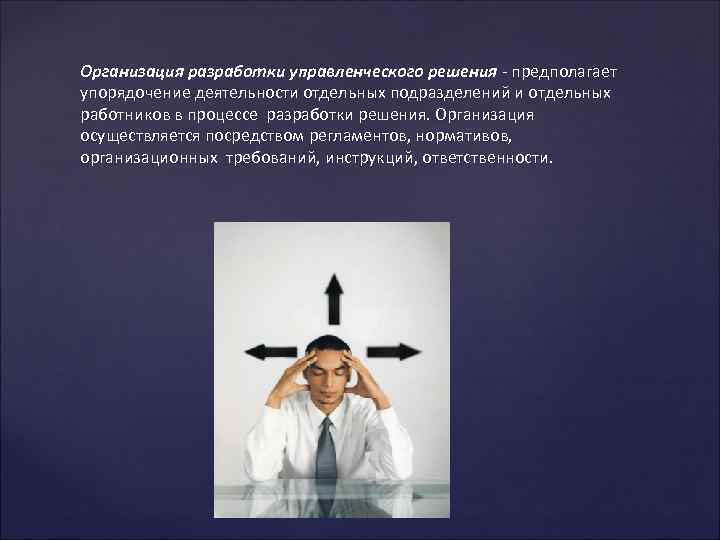 Организация разработки управленческого решения - предполагает упорядочение деятельности отдельных подразделений и отдельных работников в процессе разработки решения. Организация осуществляется посредством регламентов, нормативов, организационных требований, инструкций, ответственности.